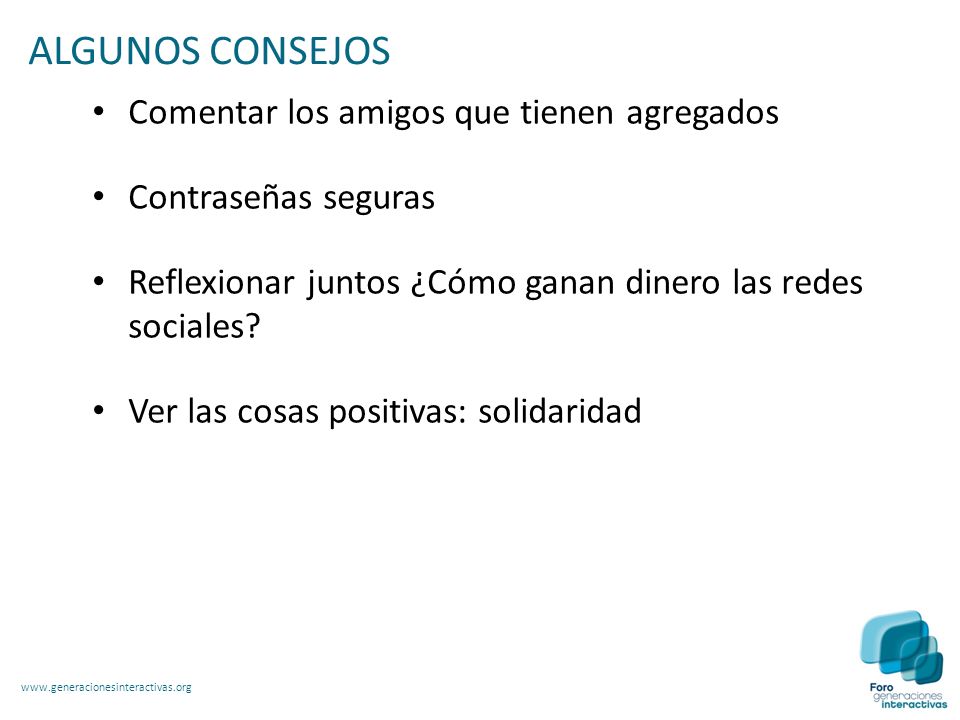 ALGUNOS CONSEJOS

• Comentar los amigos que tienen agregados

• Contraseñas seguras

• Reflexionar juntos ¿Cómo ganan dinero las redes sociales?

• Ver las cosas positivas: solidaridad

www.generacionesinteractivas.org

Foro generaciones interactivas